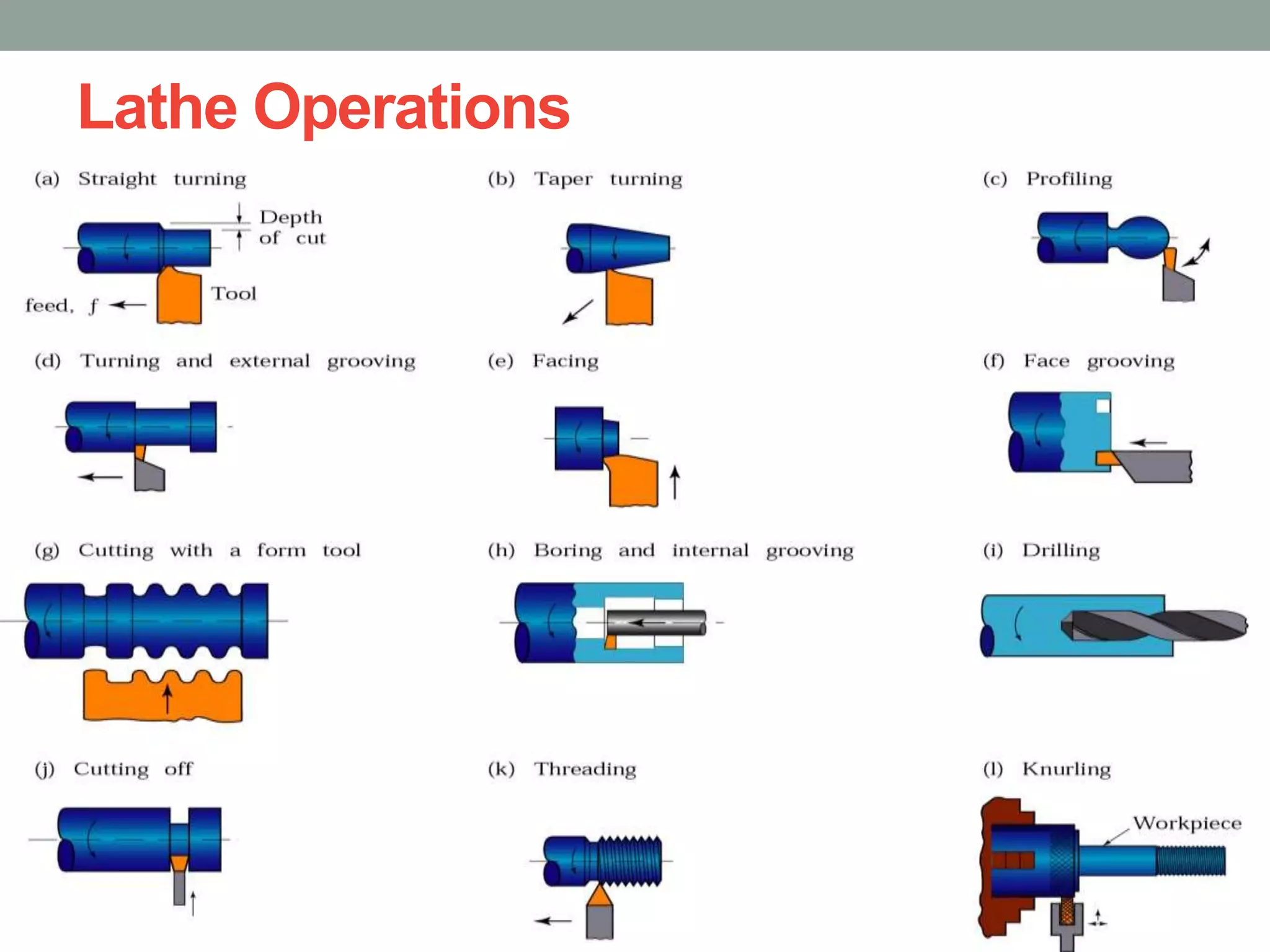 Lathe Operations

(a) Straight turning

Depth of cut

Tool

feed, $f$

(b) Taper turning

(c) Profiling

(d) Turning and external grooving

(e) Facing

(f) Face grooving

(g) Cutting with a form tool

(h) Boring and internal grooving

(i) Drilling

(j) Cutting off

(k) Threading

(l) Knurling

Workpiece